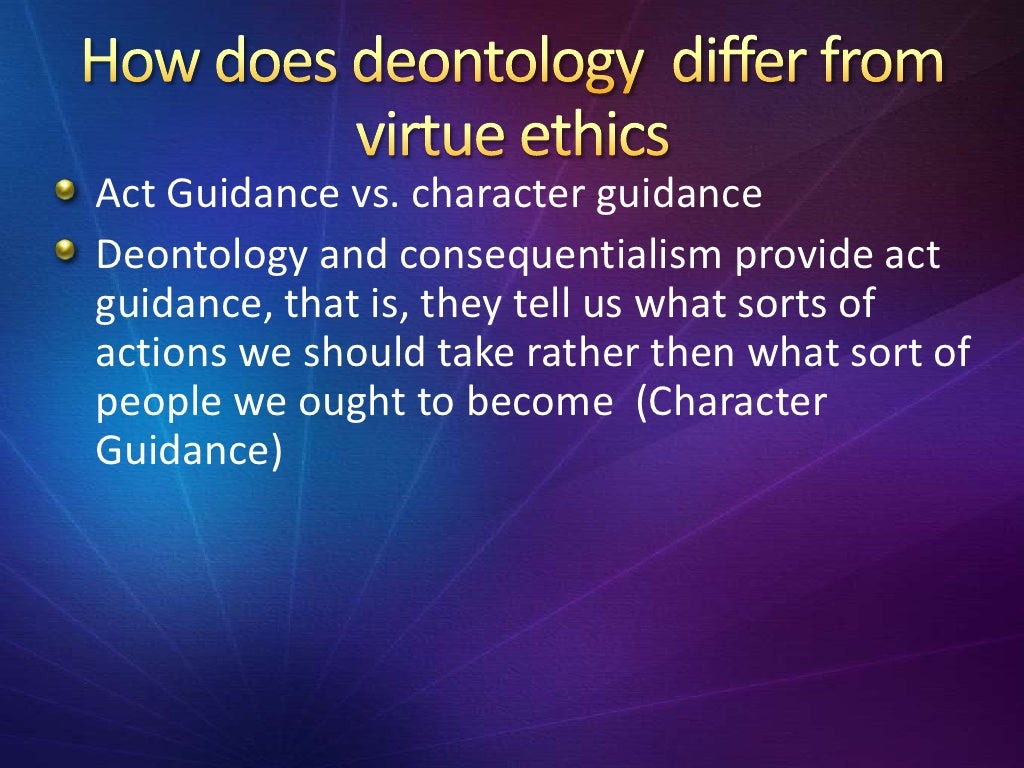 How does deontology differ from virtue ethics

Act Guidance vs. character guidance

Deontology and consequentialism provide act guidance, that is, they tell us what sorts of actions we should take rather then what sort of people we ought to become (Character Guidance)